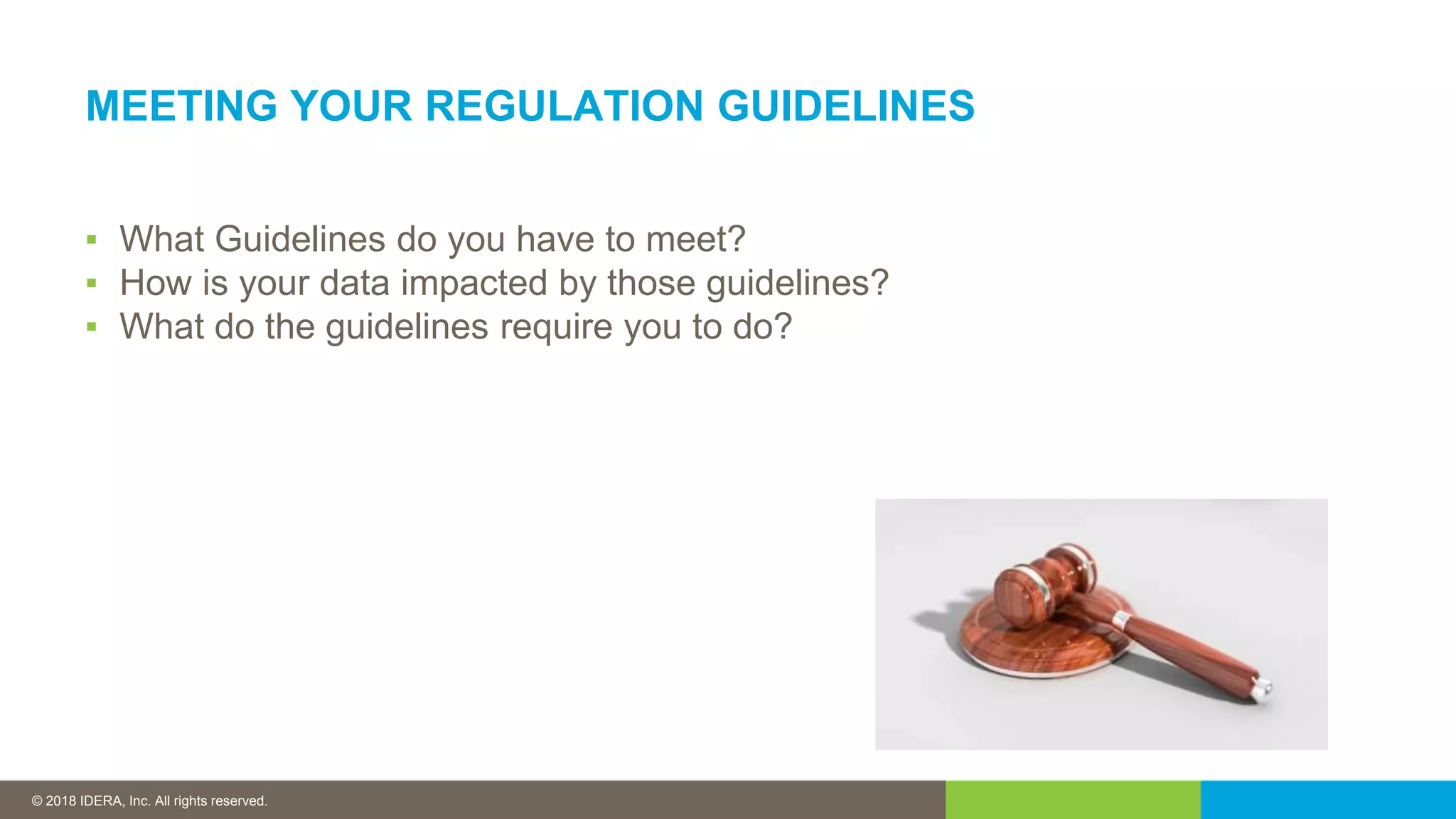 MEETING YOUR REGULATION GUIDELINES

▪ What Guidelines do you have to meet?
▪ How is your data impacted by those guidelines?
▪ What do the guidelines require you to do?

© 2018 IDERA, Inc. All rights reserved.